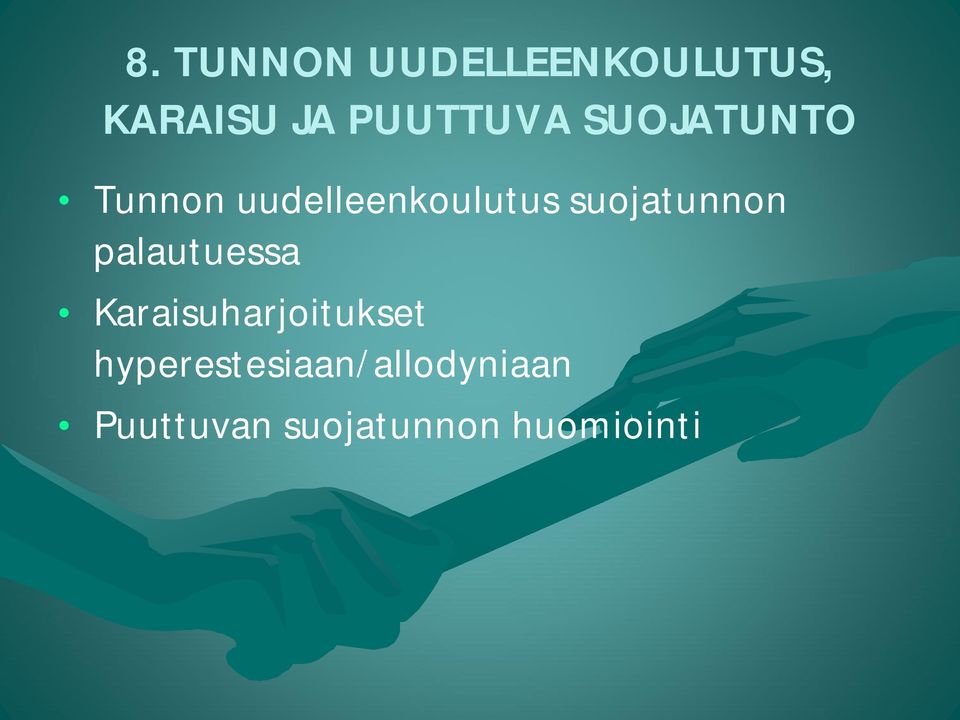 8. TUNNON UUDELLEENKOULUTUS, KARAISU JA PUUTTUVA SUOJATUNTO

• Tunnon uudelleenkoulutus suojatunnon palautuessa
• Karaisuharjoitukset hyperestesiaan/allodyniaan
• Puuttuvan suojatunnon huomiointi